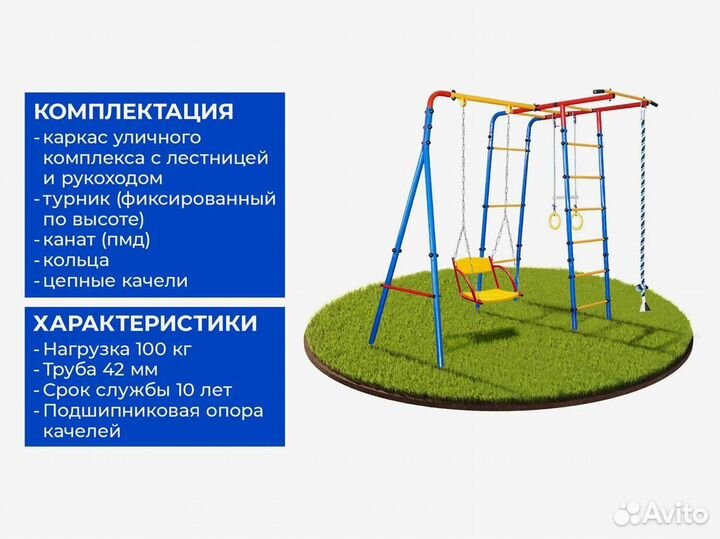 КОМПЛЕКТАЦИЯ
- каркас уличного комплекса с лестницей и рукоходом
- турник (фиксированный по высоте)
- канат (пмд)
- кольца
- цепные качели

ХАРАКТЕРИСТИКИ
- Нагрузка 100 кг
- Труба 42 мм
- Срок службы 10 лет
- Подшипниковая опора качелей

Avito